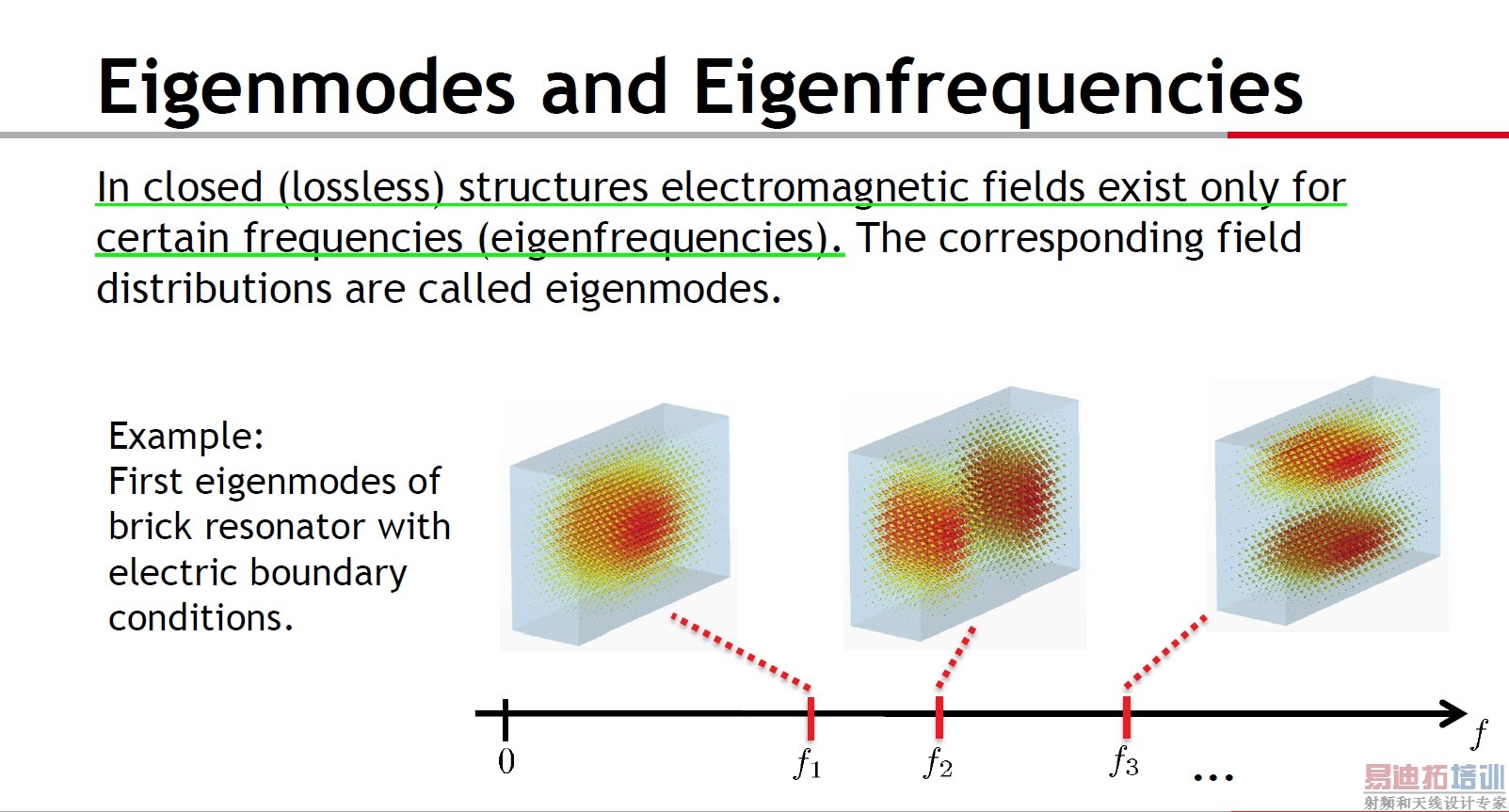 Eigenmodes and Eigenfrequencies

In closed (lossless) structures electromagnetic fields exist only for certain frequencies (eigenfrequencies). The corresponding field distributions are called eigenmodes.

Example:
First eigenmodes of brick resonator with electric boundary conditions.

$0$ $f_1$ $f_2$ $f_3$ ... $f$

易迪拓培训
射频和天线设计专家